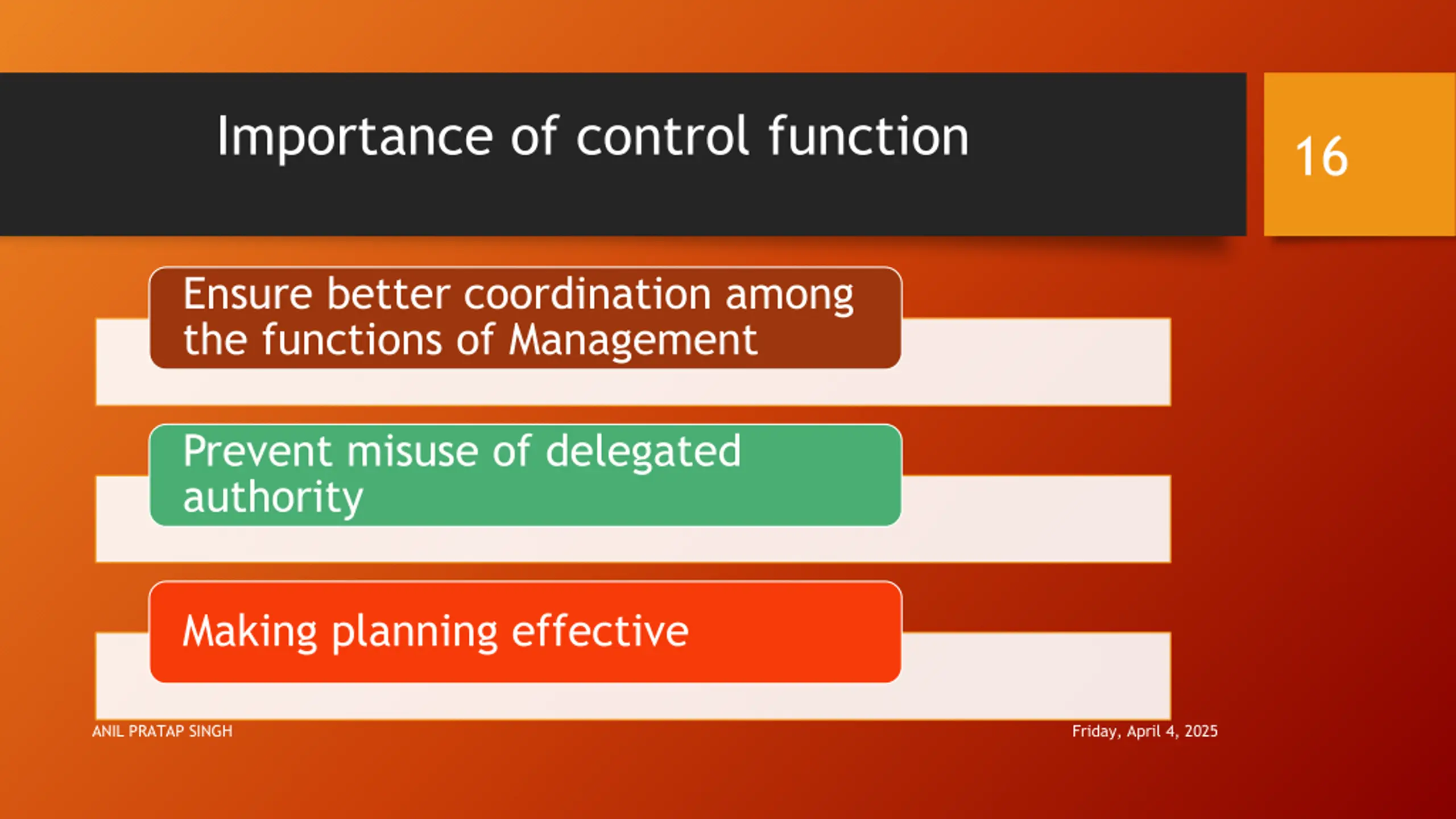 Importance of control function

16

Ensure better coordination among the functions of Management

Prevent misuse of delegated authority

Making planning effective

ANIL PRATAP SINGH

Friday, April 4, 2025